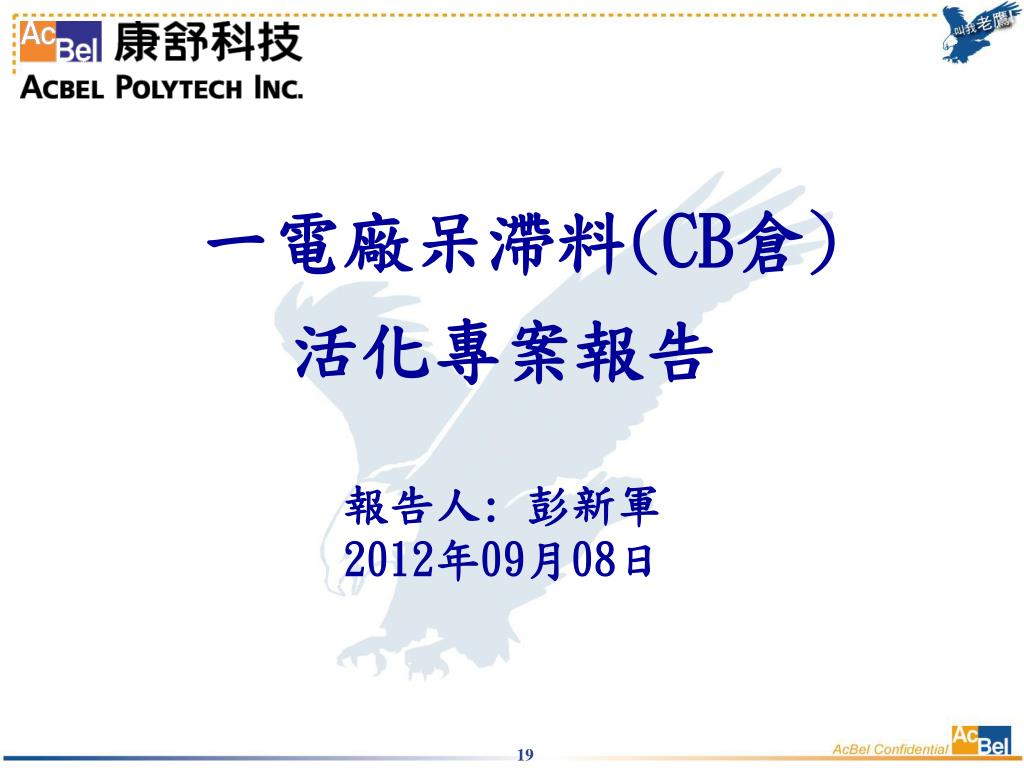 AcBel 康舒科技
ACBEL POLYTECH INC.

叫我老鷹

一電廠呆滯料(CB倉)
活化專案報告

報告人: 彭新軍
2012年09月08日

19

AcBel Confidential

AcBel